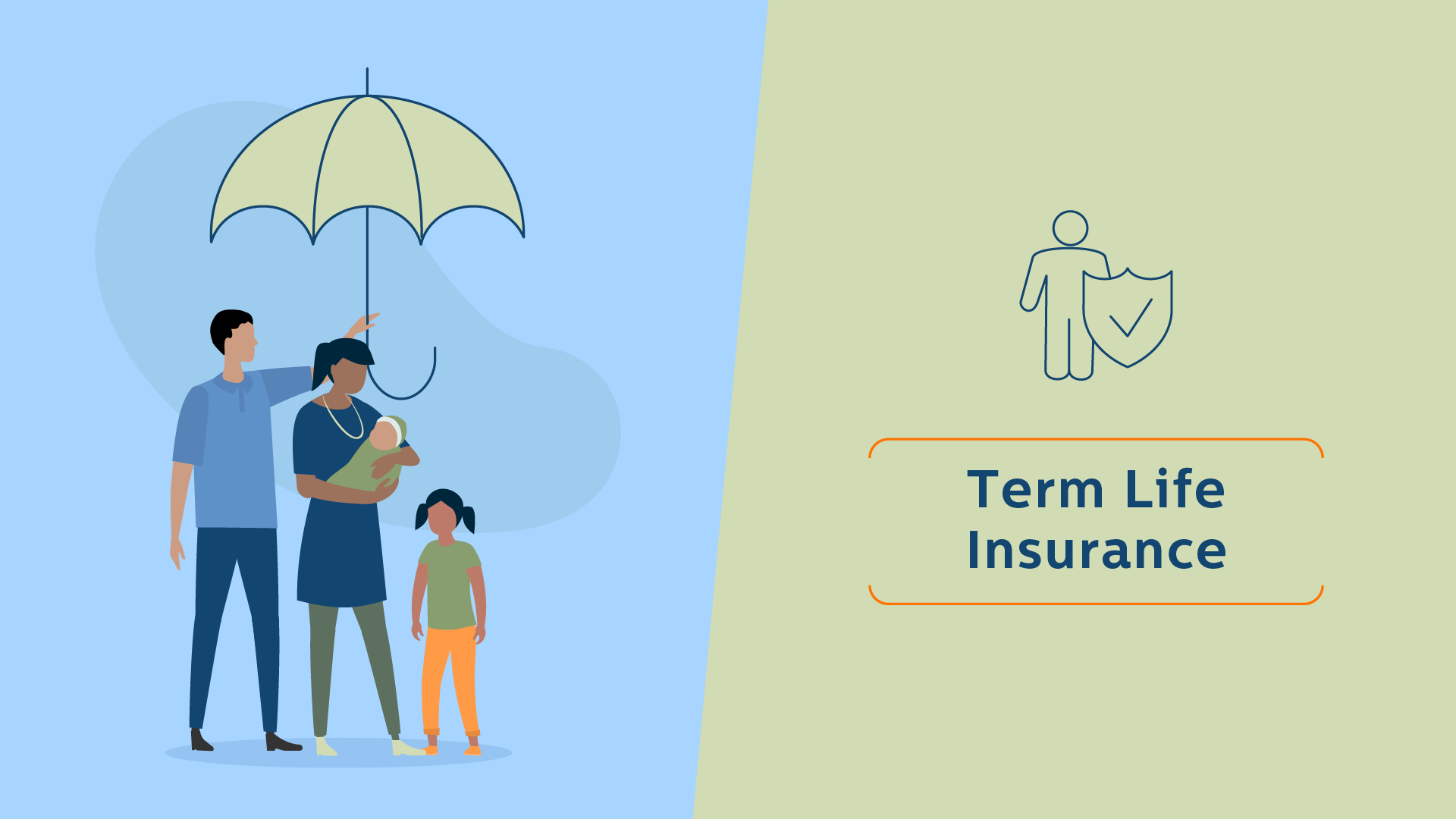 Term Life Insurance